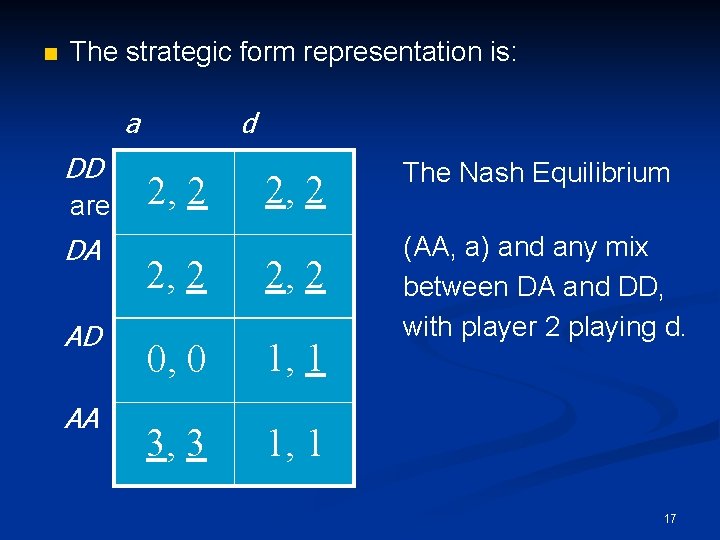 The strategic form representation is:

|  | a | d |
|---|---|---|
| DD | 2, 2 | 2, 2 |
| DA | 2, 2 | 2, 2 |
| AD | 0, 0 | 1, 1 |
| AA | 3, 3 | 1, 1 |

The Nash Equilibrium are

(AA, a) and any mix between DA and DD, with player 2 playing d.

17